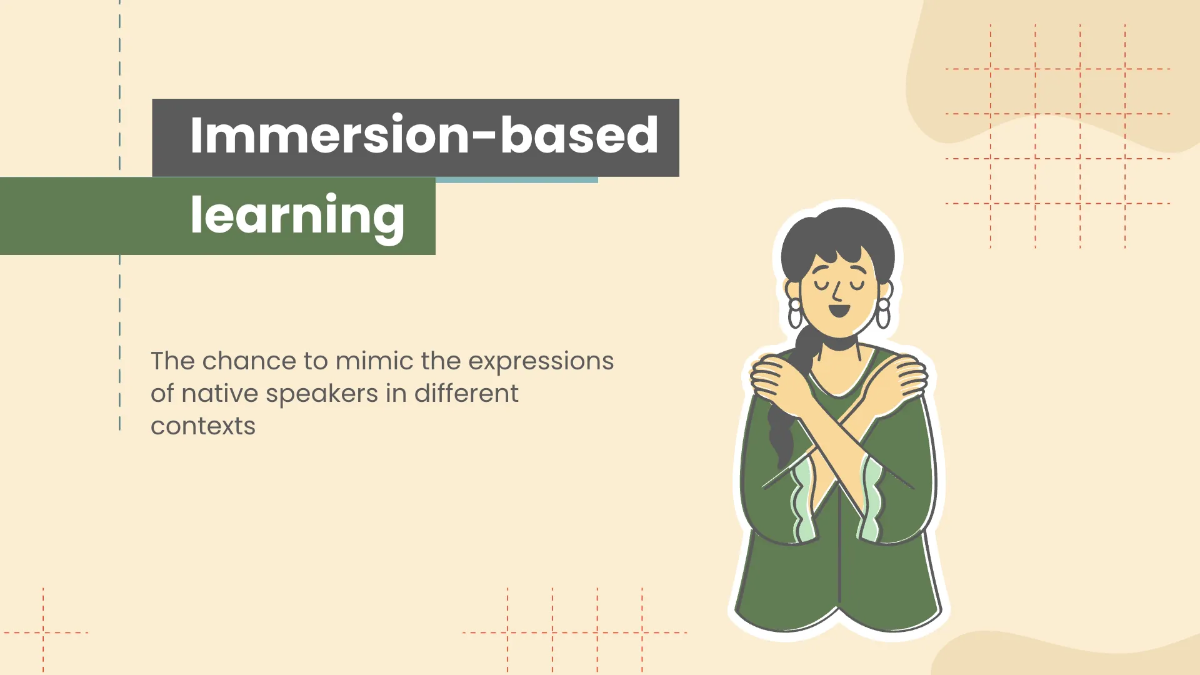 Immersion-based learning

The chance to mimic the expressions of native speakers in different contexts